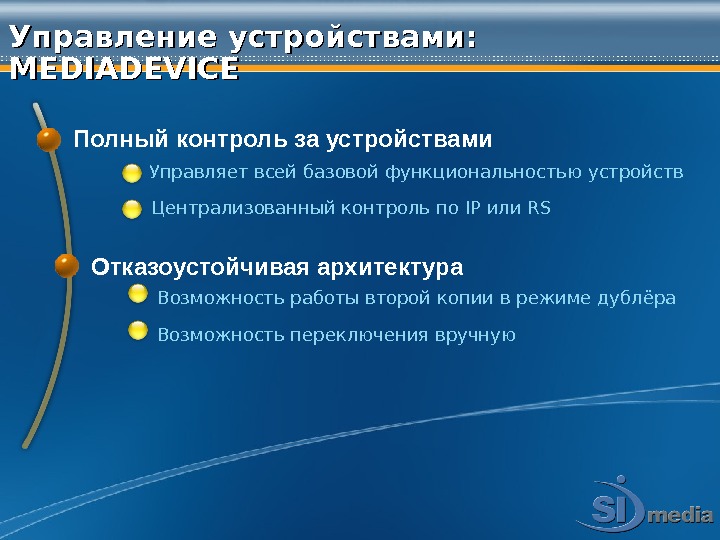 Управление устройствами: MEDIADEVICE

Полный контроль за устройствами

Управляет всей базовой функциональностью устройств

Централизованный контроль по IP или RS

Отказоустойчивая архитектура

Возможность работы второй копии в режиме дублёра

Возможность переключения вручную

SI media